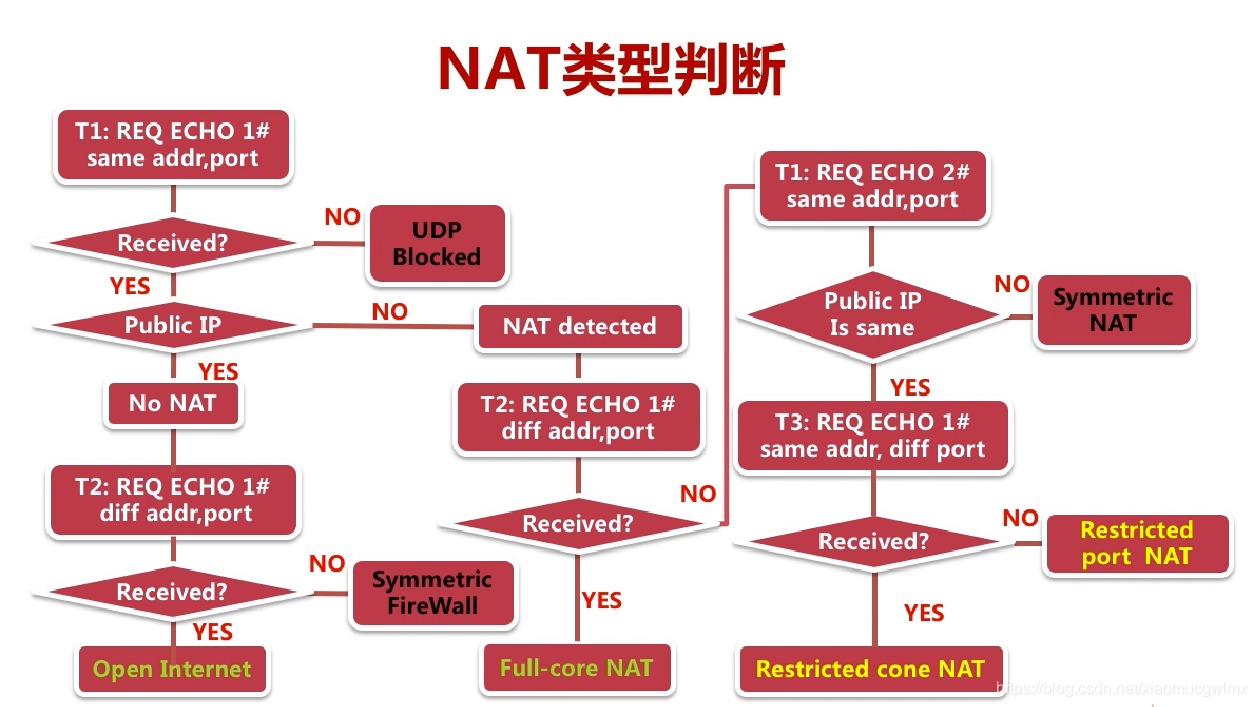 NAT类型判断

T1: REQ ECHO 1#
same addr,port

Received?

NO

UDP
Blocked

YES

Public IP

NO

NAT detected

YES

No NAT

T2: REQ ECHO 1#
diff addr,port

Received?

NO

Symmetric
FireWall

YES

Open Internet

T2: REQ ECHO 1#
diff addr,port

Received?

NO

YES

Full-core NAT

T1: REQ ECHO 2#
same addr,port

Public IP
Is same

NO

Symmetric
NAT

YES

T3: REQ ECHO 1#
same addr, diff port

Received?

NO

Restricted
port NAT

YES

Restricted cone NAT

https://blog.csdn.net/xiaomucgwlmx